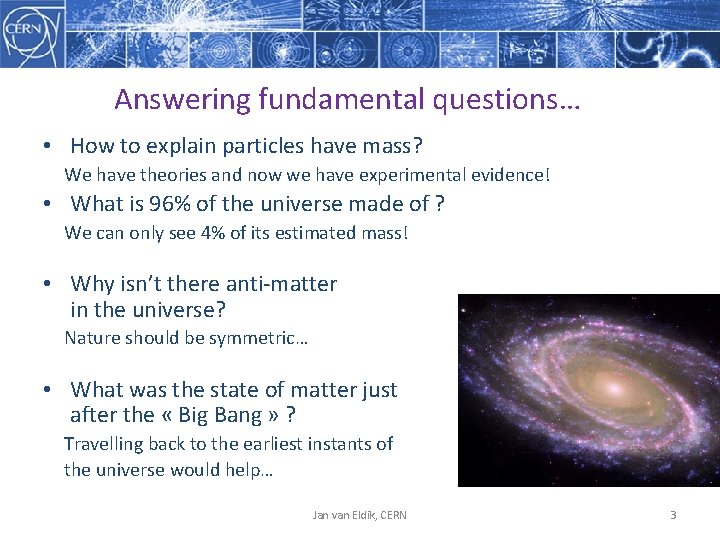 CERN

Answering fundamental questions…

• How to explain particles have mass?
We have theories and now we have experimental evidence!

• What is 96% of the universe made of ?
We can only see 4% of its estimated mass!

• Why isn't there anti-matter in the universe?
Nature should be symmetric…

• What was the state of matter just after the « Big Bang » ?
Travelling back to the earliest instants of the universe would help…

Jan van Eldik, CERN

3